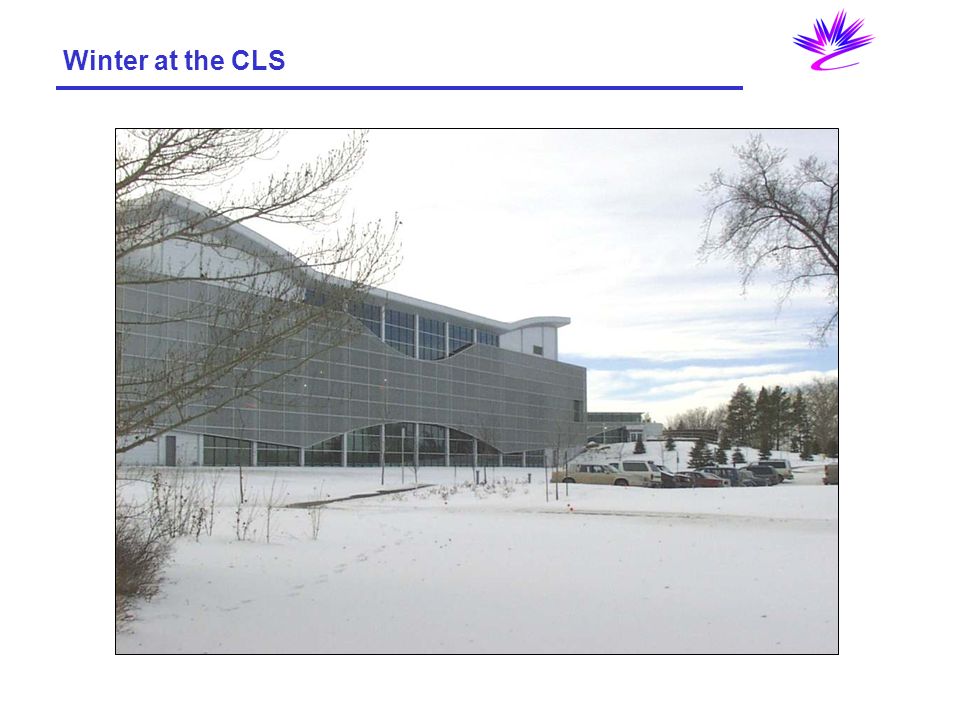 Winter at the CLS